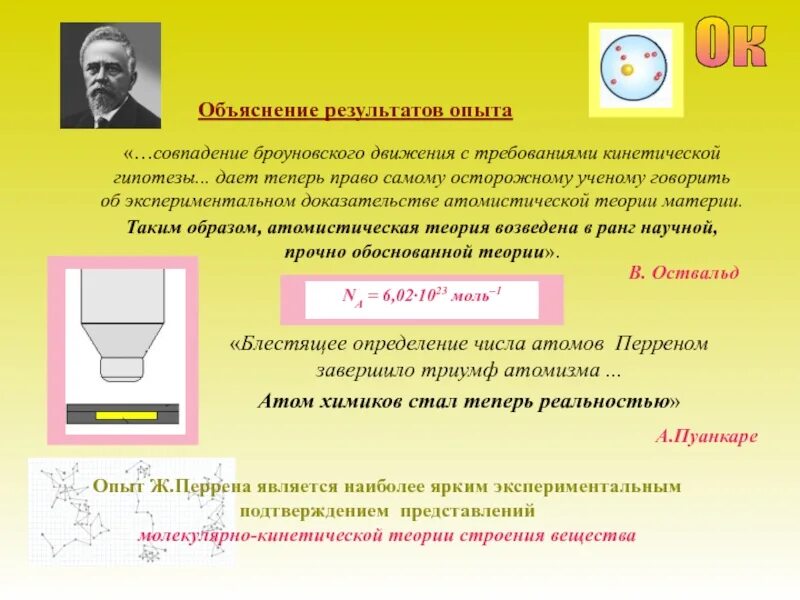 Ок

Объяснение результатов опыта

«…совпадение броуновского движения с требованиями кинетической гипотезы... дает теперь право самому осторожному ученому говорить об экспериментальном доказательстве атомистической теории материи. Таким образом, атомистическая теория возведена в ранг научной, прочно обоснованной теории».

В. Оствальд

$N_A = 6{,}02 \cdot 10^{23}$ моль$^{-1}$

«Блестящее определение числа атомов Перреном завершило триумф атомизма ... Атом химиков стал теперь реальностью»

А.Пуанкаре

Опыт Ж.Перрена является наиболее ярким экспериментальным подтверждением представлений молекулярно-кинетической теории строения вещества